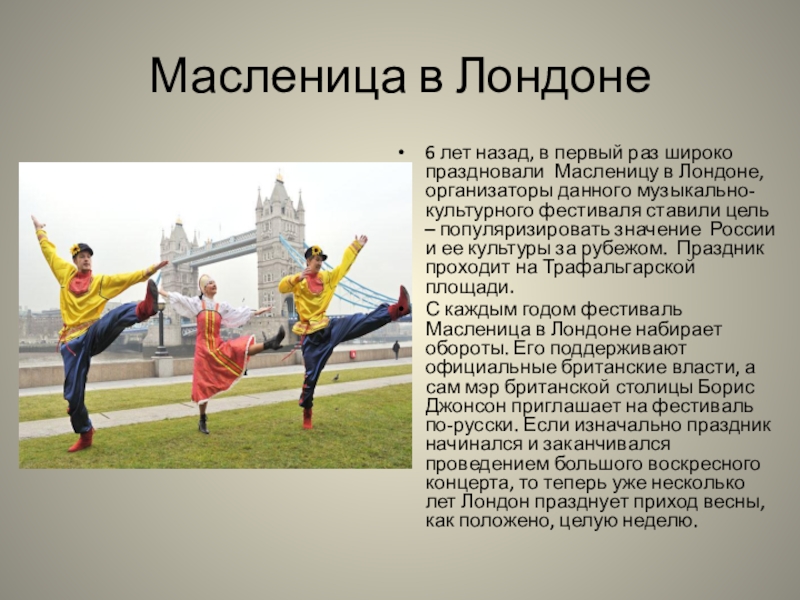 Масленица в Лондоне

• 6 лет назад, в первый раз широко праздновали Масленицу в Лондоне, организаторы данного музыкально-культурного фестиваля ставили цель – популяризировать значение России и ее культуры за рубежом. Праздник проходит на Трафальгарской площади.

С каждым годом фестиваль Масленица в Лондоне набирает обороты. Его поддерживают официальные британские власти, а сам мэр британской столицы Борис Джонсон приглашает на фестиваль по-русски. Если изначально праздник начинался и заканчивался проведением большого воскресного концерта, то теперь уже несколько лет Лондон празднует приход весны, как положено, целую неделю.